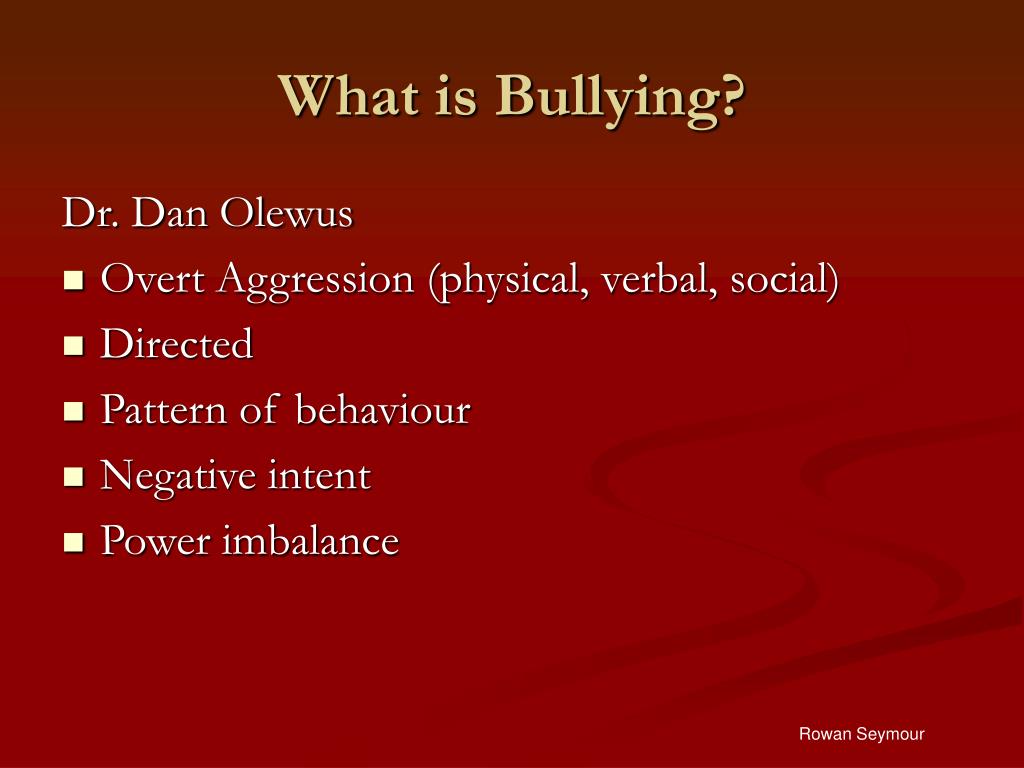 What is Bullying?

Dr. Dan Olewus

- Overt Aggression (physical, verbal, social)
- Directed
- Pattern of behaviour
- Negative intent
- Power imbalance

Rowan Seymour